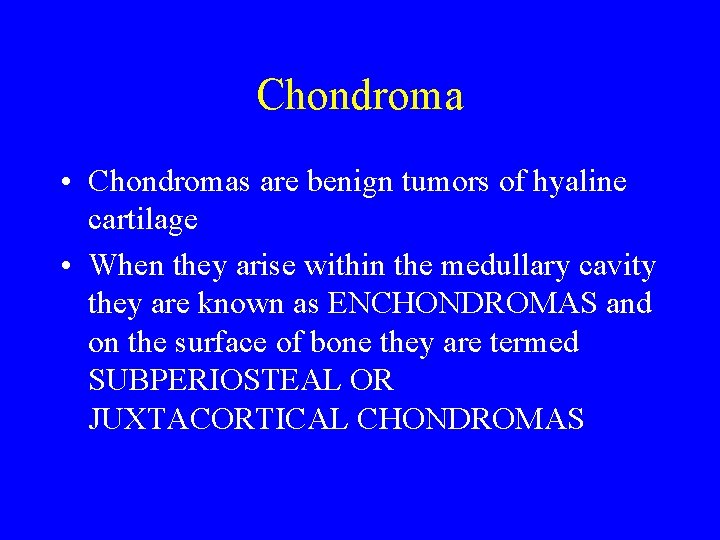 Chondroma

• Chondromas are benign tumors of hyaline cartilage

• When they arise within the medullary cavity they are known as ENCHONDROMAS and on the surface of bone they are termed SUBPERIOSTEAL OR JUXTACORTICAL CHONDROMAS